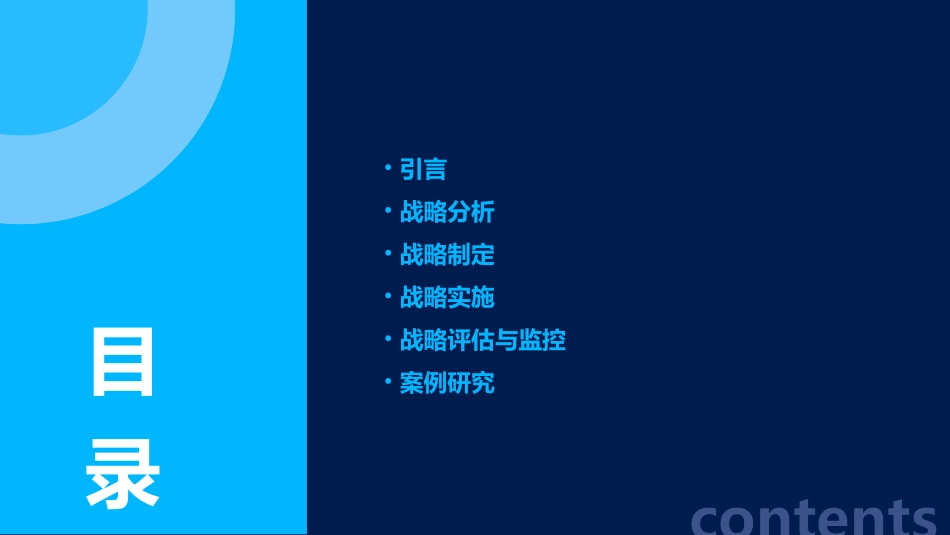 目录

• 引言
• 战略分析
• 战略制定
• 战略实施
• 战略评估与监控
• 案例研究

contents